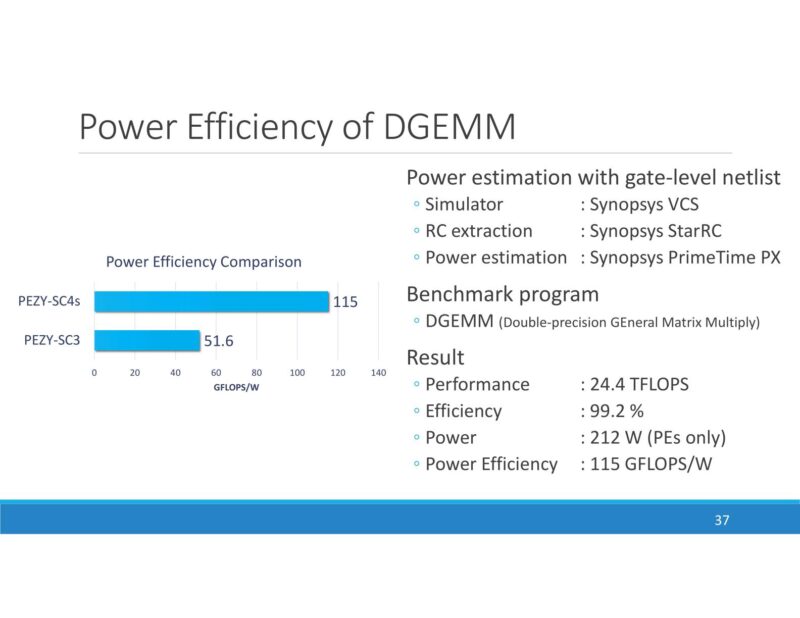 Power Efficiency of DGEMM

Power Efficiency Comparison

PEZY-SC4s 115
PEZY-SC3 51.6

0 20 40 60 80 100 120 140
GFLOPS/W

Power estimation with gate-level netlist
◦ Simulator : Synopsys VCS
◦ RC extraction : Synopsys StarRC
◦ Power estimation : Synopsys PrimeTime PX

Benchmark program
◦ DGEMM (Double-precision GEneral Matrix Multiply)

Result
◦ Performance : 24.4 TFLOPS
◦ Efficiency : 99.2 %
◦ Power : 212 W (PEs only)
◦ Power Efficiency : 115 GFLOPS/W

37